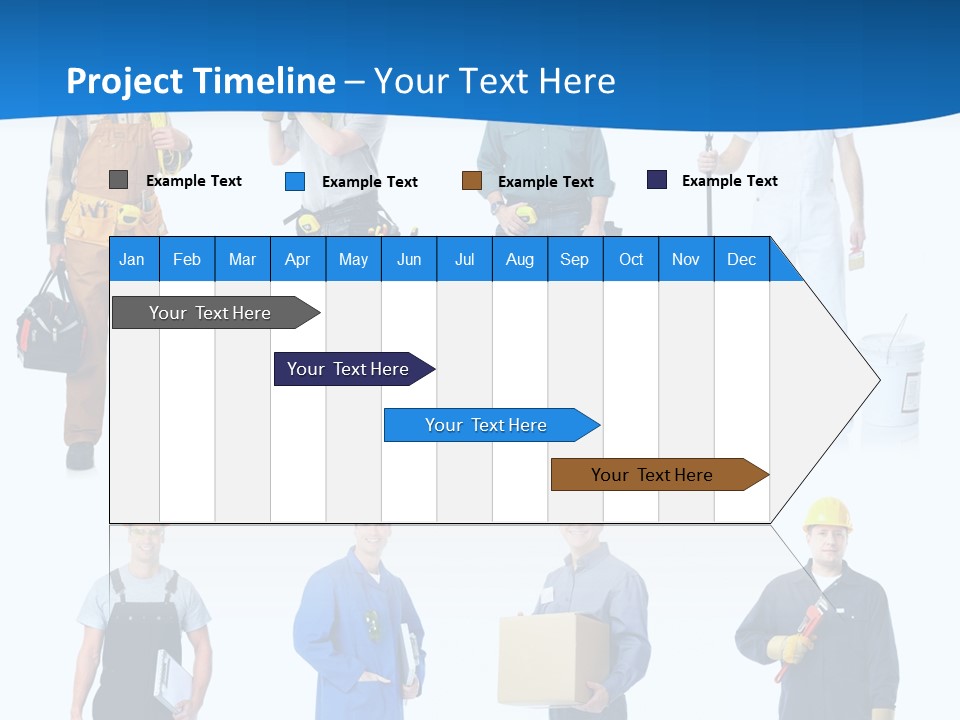 Project Timeline – Your Text Here

Example Text
Example Text
Example Text
Example Text

| Jan | Feb | Mar | Apr | May | Jun | Jul | Aug | Sep | Oct | Nov | Dec |
|---|---|---|---|---|---|---|---|---|---|---|---|

Your Text Here

Your Text Here

Your Text Here

Your Text Here